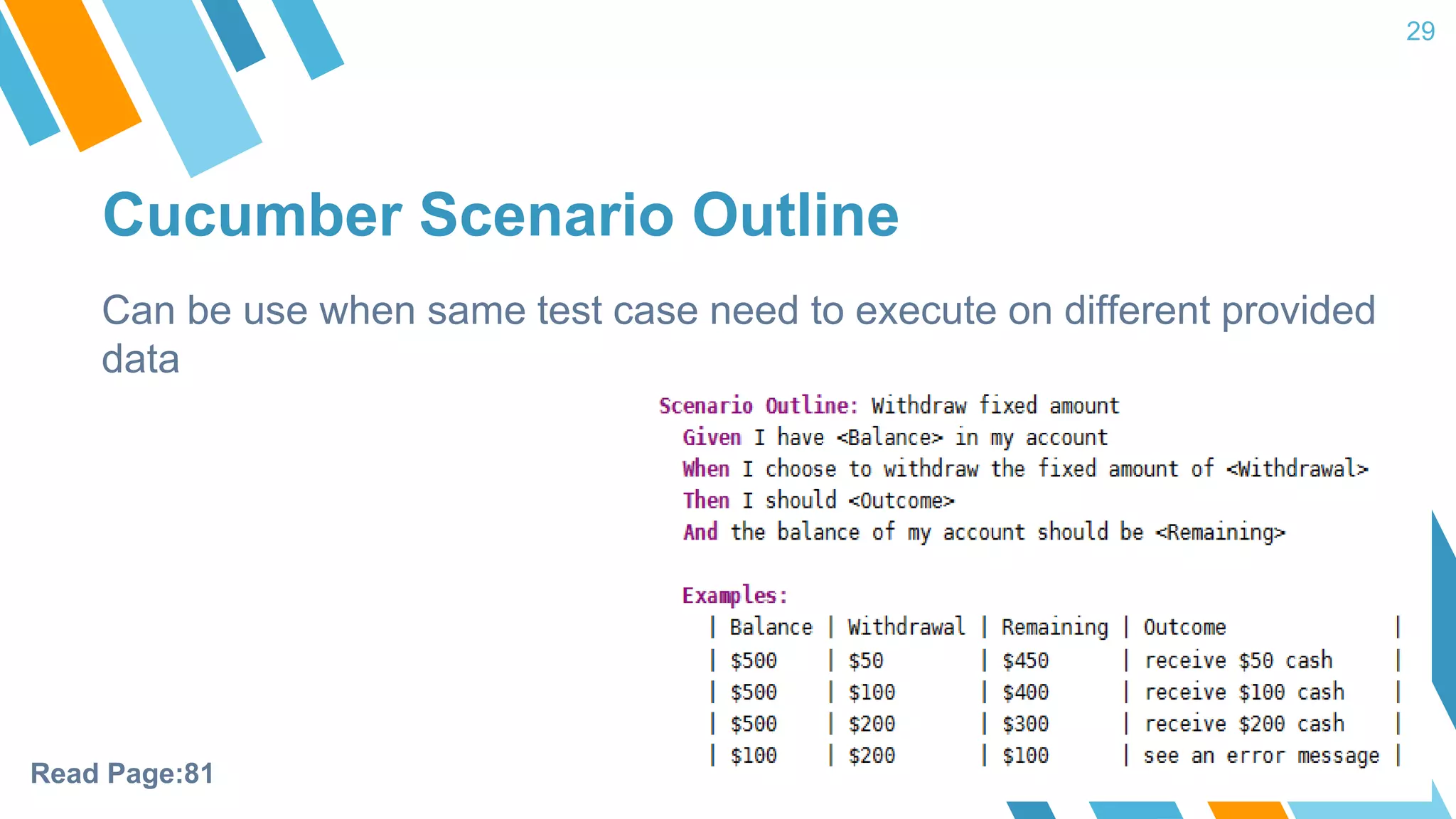 29

Cucumber Scenario Outline

Can be use when same test case need to execute on different provided data

Scenario Outline: Withdraw fixed amount
Given I have <Balance> in my account
When I choose to withdraw the fixed amount of <Withdrawal>
Then I should <Outcome>
And the balance of my account should be <Remaining>

Examples:

| Balance | Withdrawal | Remaining | Outcome |
|---|---|---|---|
| \$500 | \$50 | \$450 | receive \$50 cash |
| \$500 | \$100 | \$400 | receive \$100 cash |
| \$500 | \$200 | \$300 | receive \$200 cash |
| \$100 | \$200 | \$100 | see an error message |

Read Page:81